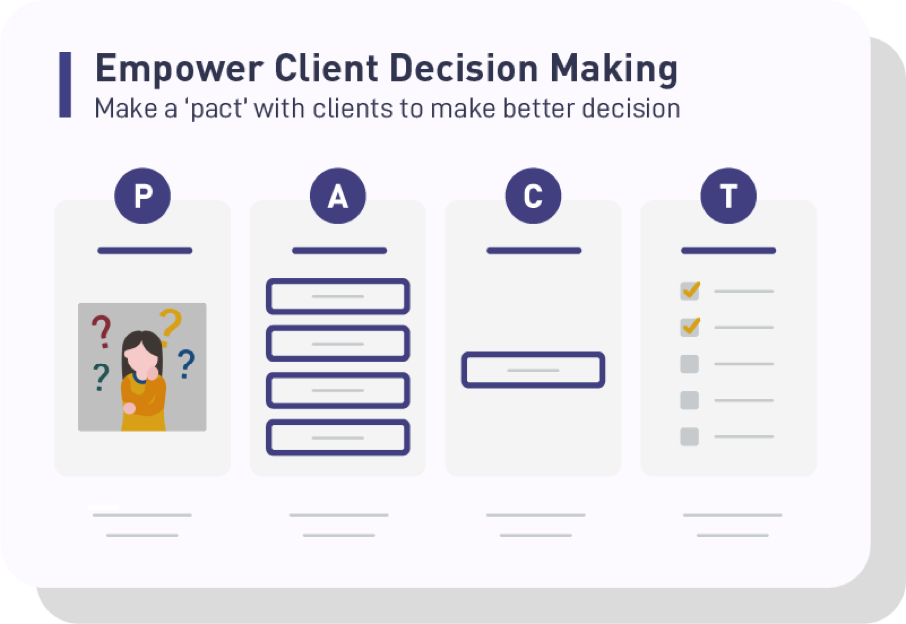 Empower Client Decision Making
Make a 'pact' with clients to make better decision

P

A

C

T

?
?
?
?